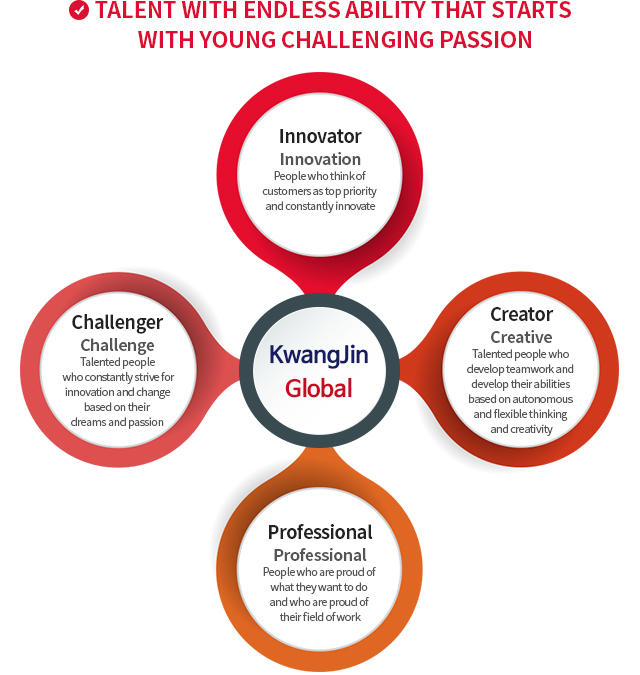 TALENT WITH ENDLESS ABILITY THAT STARTS WITH YOUNG CHALLENGING PASSION

Innovator
Innovation
People who think of customers as top priority and constantly innovate

Challenger
Challenge
Talented people who constantly strive for innovation and change based on their dreams and passion

KwangJin
Global

Creator
Creative
Talented people who develop teamwork and develop their abilities based on autonomous and flexible thinking and creativity

Professional
Professional
People who are proud of what they want to do and who are proud of their field of work